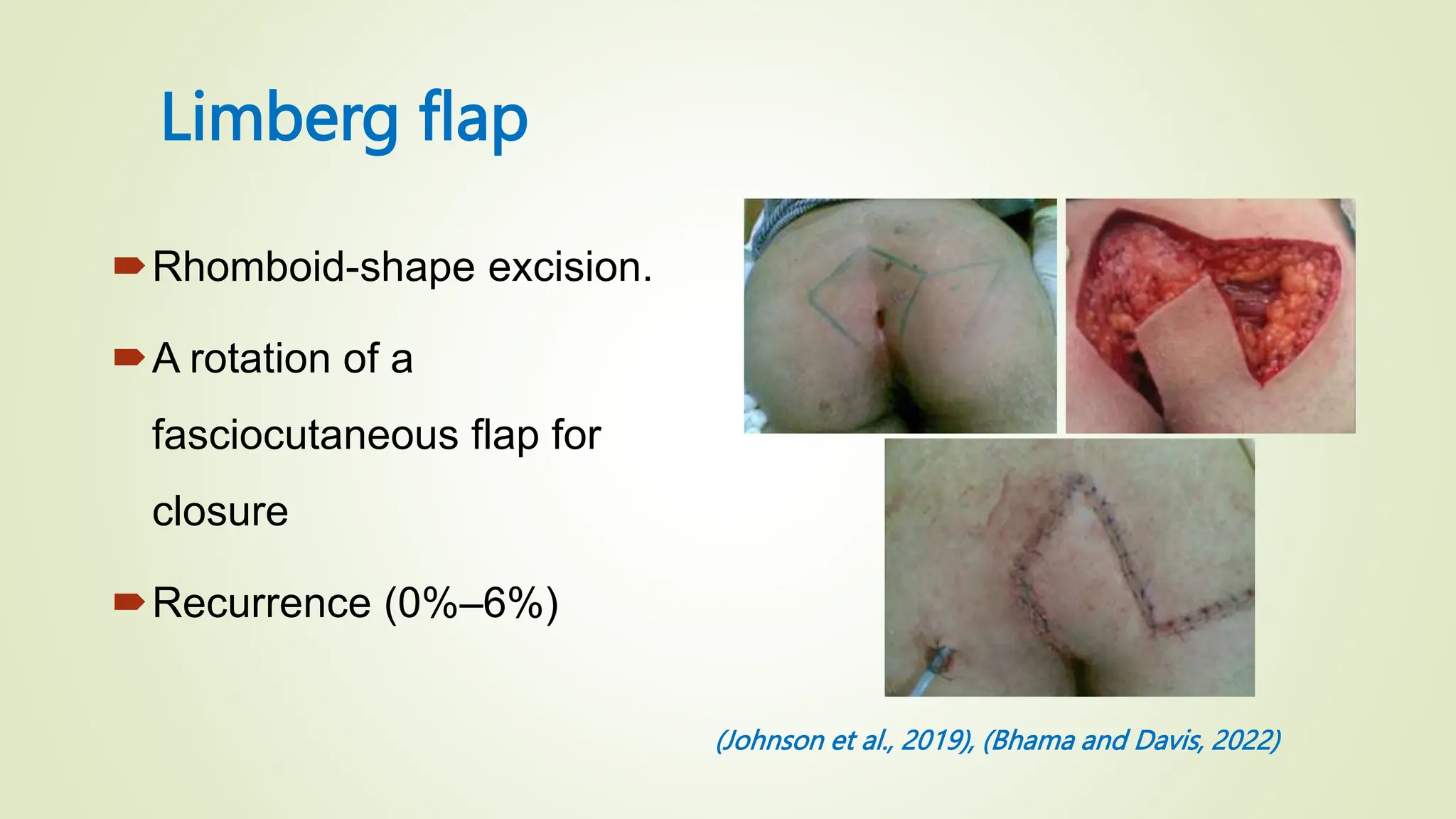 Limberg flap

Rhomboid-shape excision.

A rotation of a fasciocutaneous flap for closure

Recurrence (0%–6%)

(Johnson et al., 2019), (Bhama and Davis, 2022)